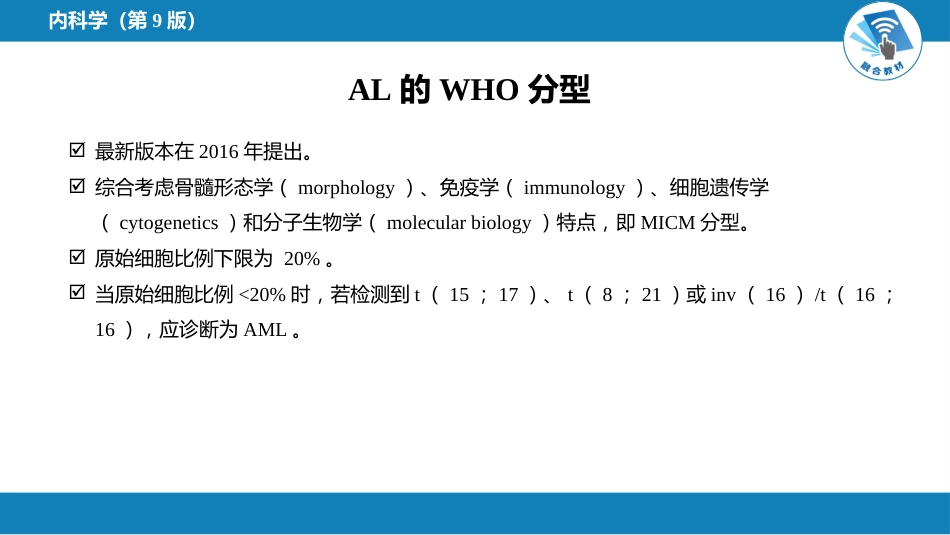 内科学（第 9 版）

融合教材

AL 的 WHO 分型

☑ 最新版本在 2016 年提出。

☑ 综合考虑骨髓形态学（ morphology ）、免疫学（ immunology ）、细胞遗传学（ cytogenetics ）和分子生物学（ molecular biology ）特点，即 MICM 分型。

☑ 原始细胞比例下限为 20% 。

☑ 当原始细胞比例 <20% 时，若检测到 t （ 15 ； 17 ）、 t （ 8 ； 21 ）或 inv （ 16 ） /t （ 16 ； 16 ），应诊断为 AML 。